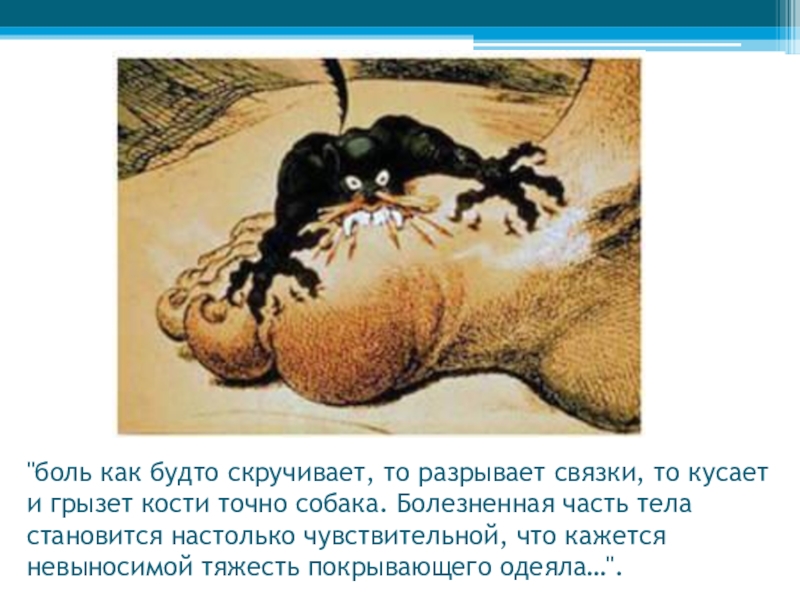 "боль как будто скручивает, то разрывает связки, то кусает и грызет кости точно собака. Болезненная часть тела становится настолько чувствительной, что кажется невыносимой тяжесть покрывающего одеяла…".